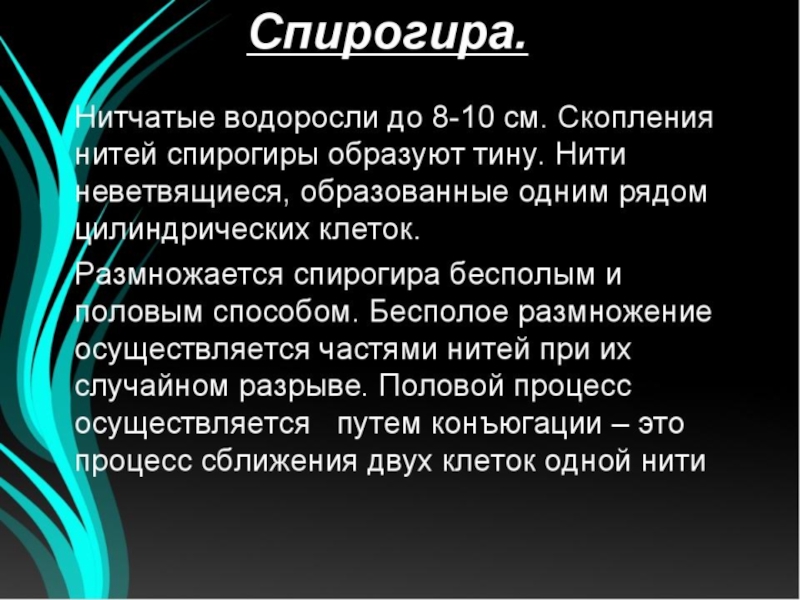 Спирогира.

Нитчатые водоросли до 8-10 см. Скопления нитей спирогиры образуют тину. Нити неветвящиеся, образованные одним рядом цилиндрических клеток.

Размножается спирогира бесполым и половым способом. Бесполое размножение осуществляется частями нитей при их случайном разрыве. Половой процесс осуществляется путем конъюгации – это процесс сближения двух клеток одной нити